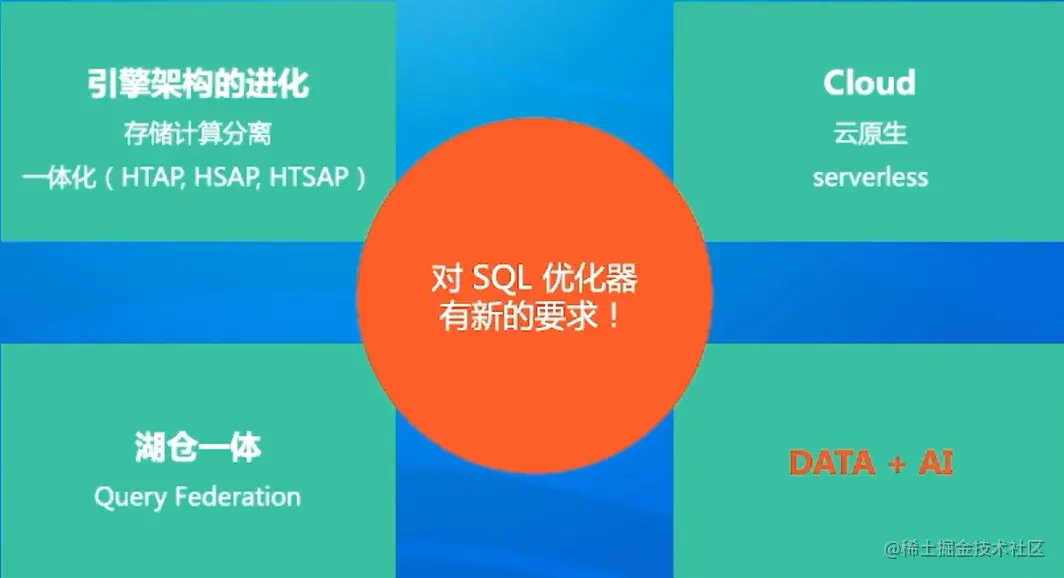 引擎架构的进化
存储计算分离
一体化（HTAP, HSAP, HTSAP）

Cloud
云原生
serverless

对 SQL 优化器
有新的要求！

湖仓一体
Query Federation

DATA + AI

@稀土掘金技术社区